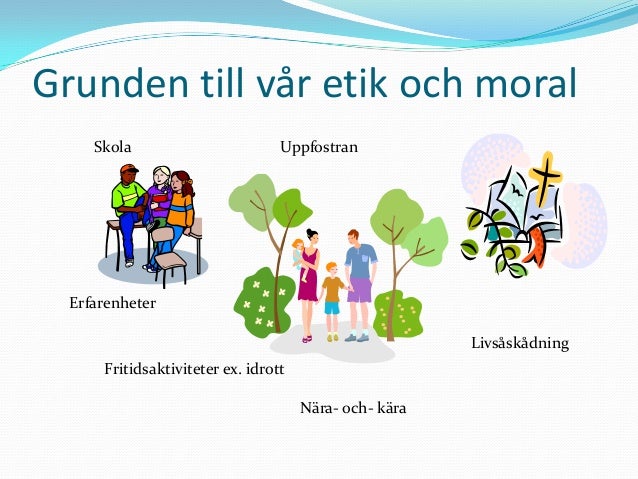 Grunden till vår etik och moral

Skola

Uppfostran

Erfarenheter

Livsåskådning

Fritidsaktiviteter ex. idrott

Nära- och- kära